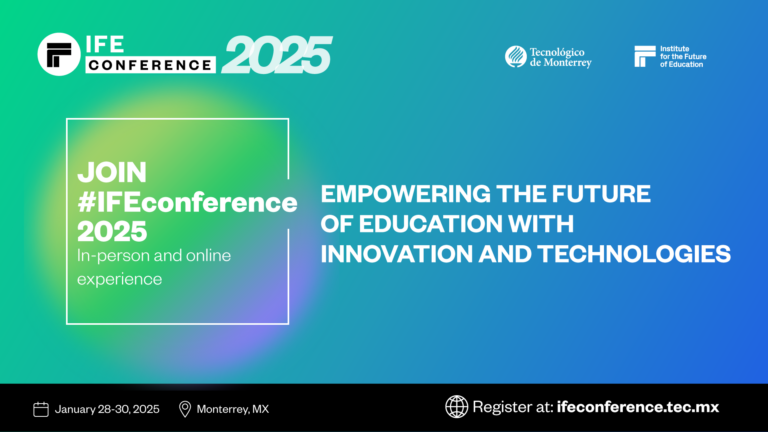 IFE CONFERENCE 2025

Tecnológico de Monterrey

Institute for the Future of Education

JOIN #IFEconference 2025
In-person and online experience

EMPOWERING THE FUTURE OF EDUCATION WITH INNOVATION AND TECHNOLOGIES

January 28-30, 2025
Monterrey, MX
Register at: ifeconference.tec.mx